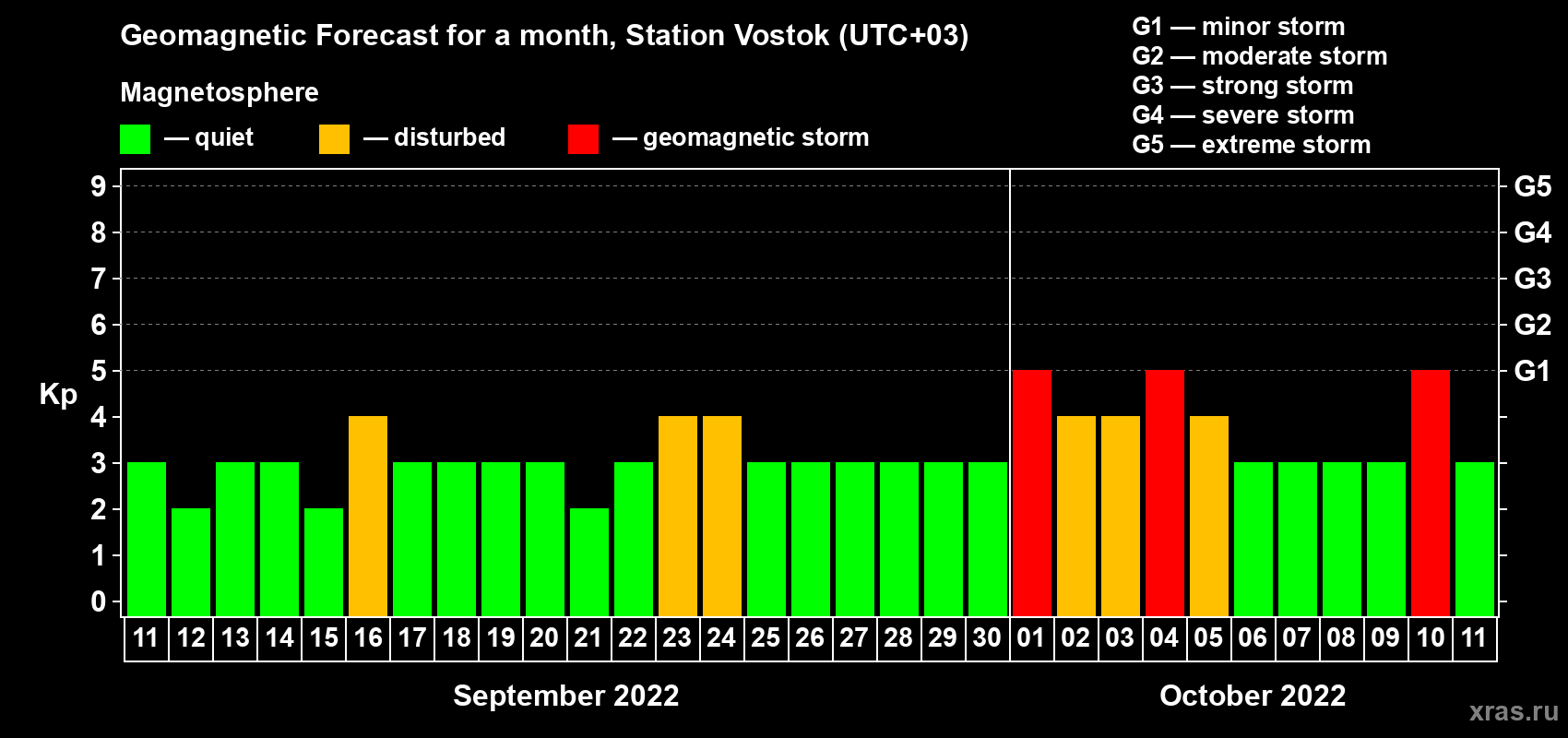 Geomagnetic Forecast for a month, Station Vostok (UTC+03)

Magnetosphere

— quiet — disturbed — geomagnetic storm

G1 — minor storm
G2 — moderate storm
G3 — strong storm
G4 — severe storm
G5 — extreme storm

Kp

9 8 7 6 5 4 3 2 1 0

G5 G4 G3 G2 G1

11 12 13 14 15 16 17 18 19 20 21 22 23 24 25 26 27 28 29 30 01 02 03 04 05 06 07 08 09 10 11

September 2022

October 2022

xras.ru